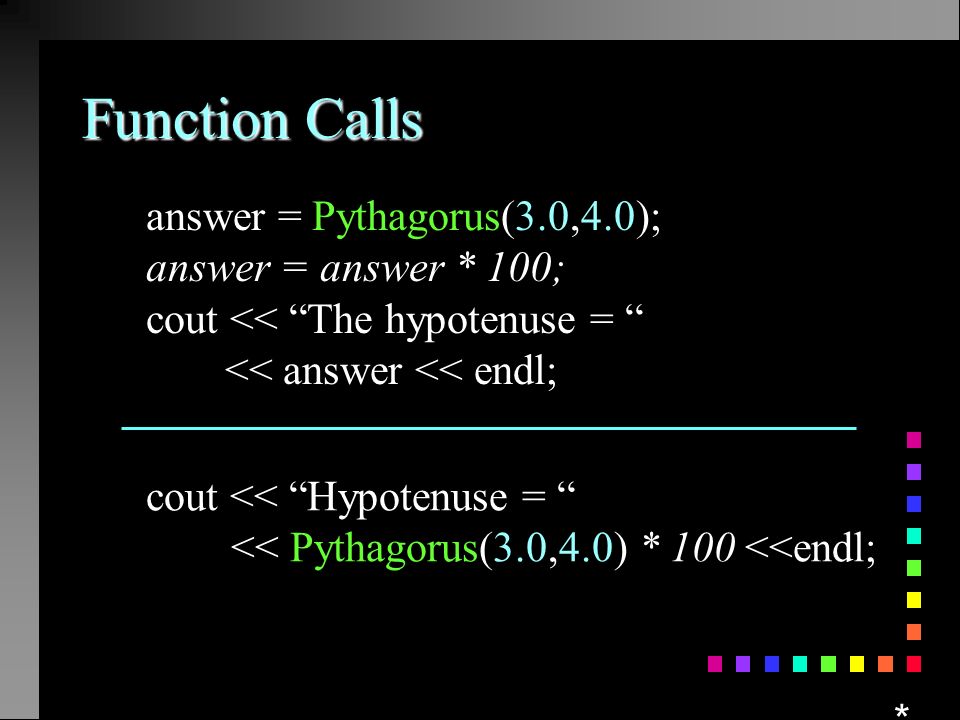 Function Calls

answer = Pythagorus(3.0,4.0);
answer = answer * 100;
cout << “The hypotenuse = “
<< answer << endl;

cout << “Hypotenuse = “
<< Pythagorus(3.0,4.0) * 100 <<endl;

*